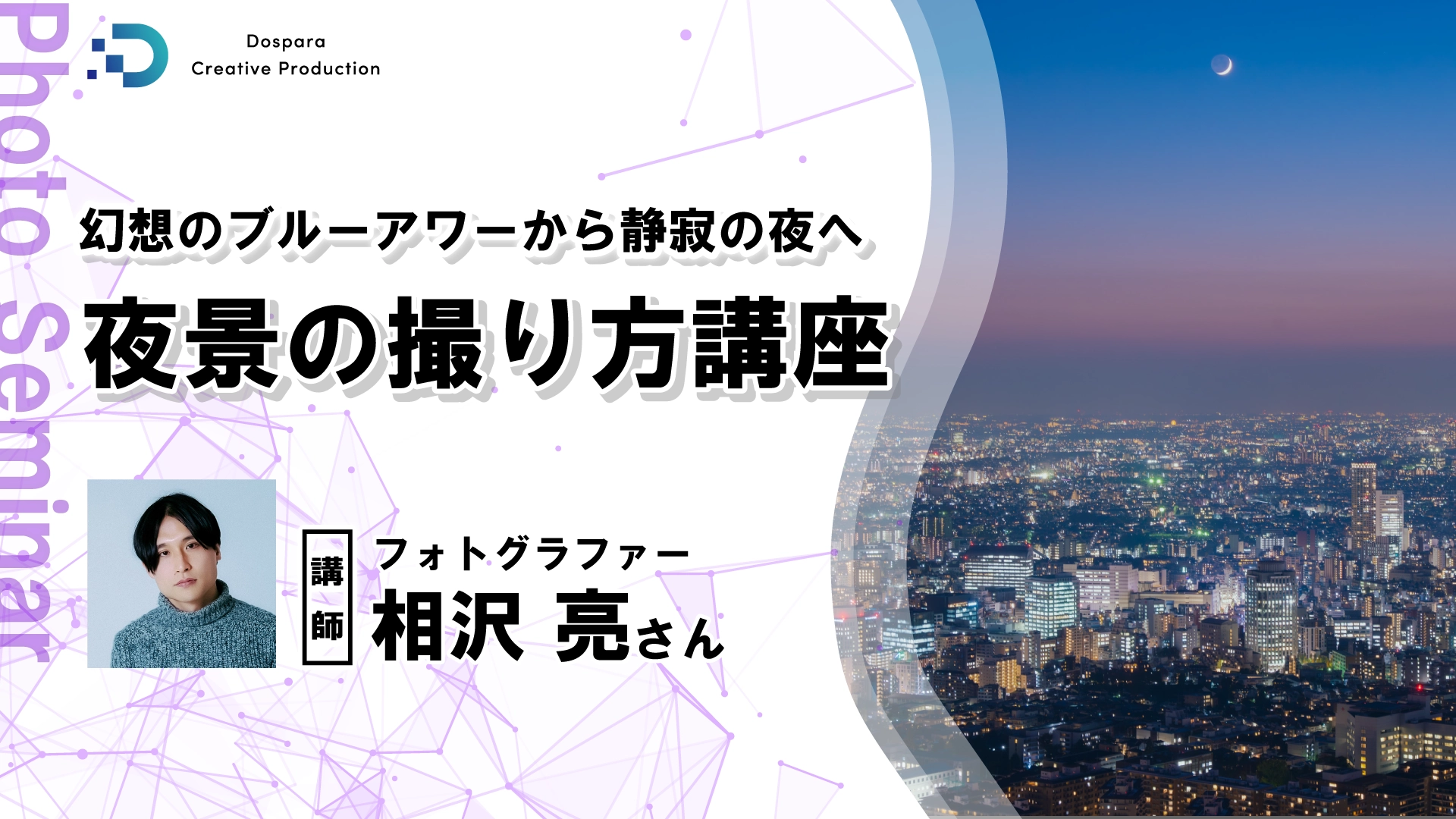 Photo Seminar

Dospara
Creative Production

幻想のブルーアワーから静寂の夜へ
夜景の撮り方講座

講師
フォトグラファー
相沢 亮さん